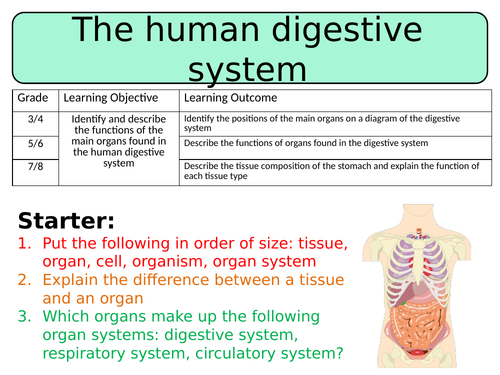 The human digestive system

| Grade | Learning Objective | Learning Outcome |
|---|---|---|
| 3/4 | Identify and describe the functions of the main organs found in the human digestive system | Identify the positions of the main organs on a diagram of the digestive system |
| 5/6 | | Describe the functions of organs found in the digestive system |
| 7/8 | | Describe the tissue composition of the stomach and explain the function of each tissue type |

Starter:
1. Put the following in order of size: tissue, organ, cell, organism, organ system
2. Explain the difference between a tissue and an organ
3. Which organs make up the following organ systems: digestive system, respiratory system, circulatory system?